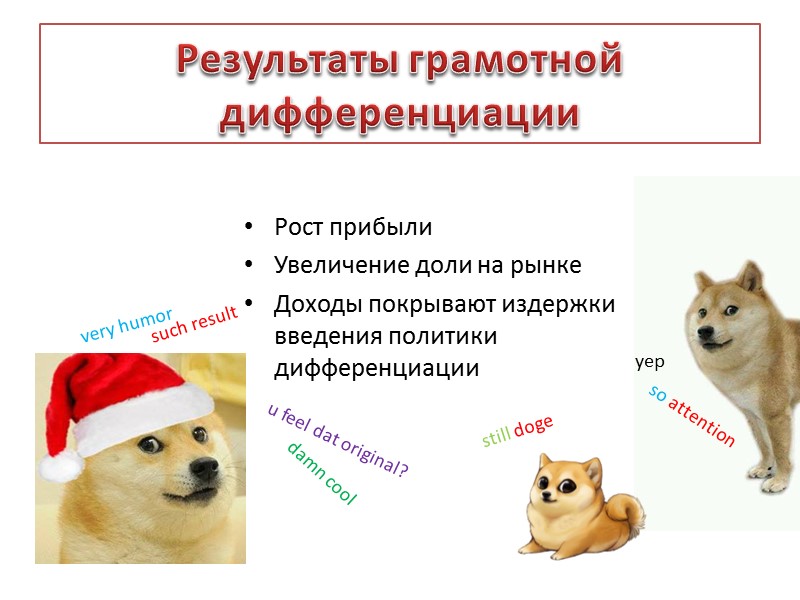 Результаты грамотной дифференциации

• Рост прибыли
• Увеличение доли на рынке
• Доходы покрывают издержки введения политики дифференциации

very humor
such result

u feel dat original?
damn cool

still doge

yep
so attention